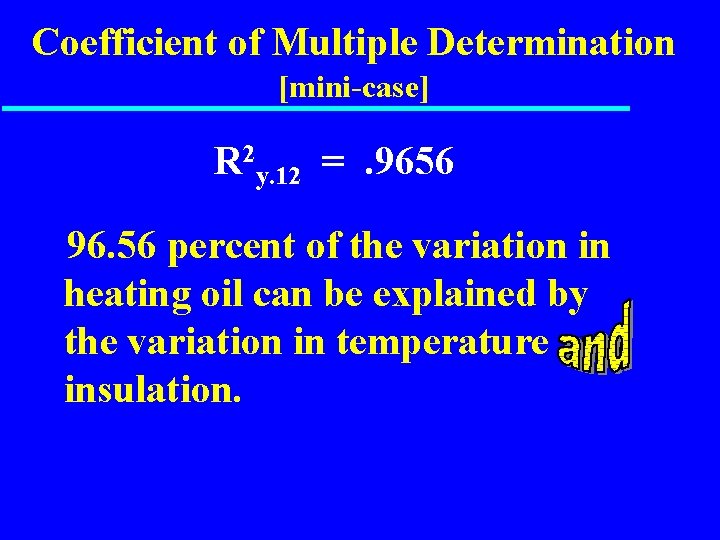 Coefficient of Multiple Determination
[mini-case]

$R^2_{y.12} = .9656$

96.56 percent of the variation in heating oil can be explained by the variation in temperature and insulation.